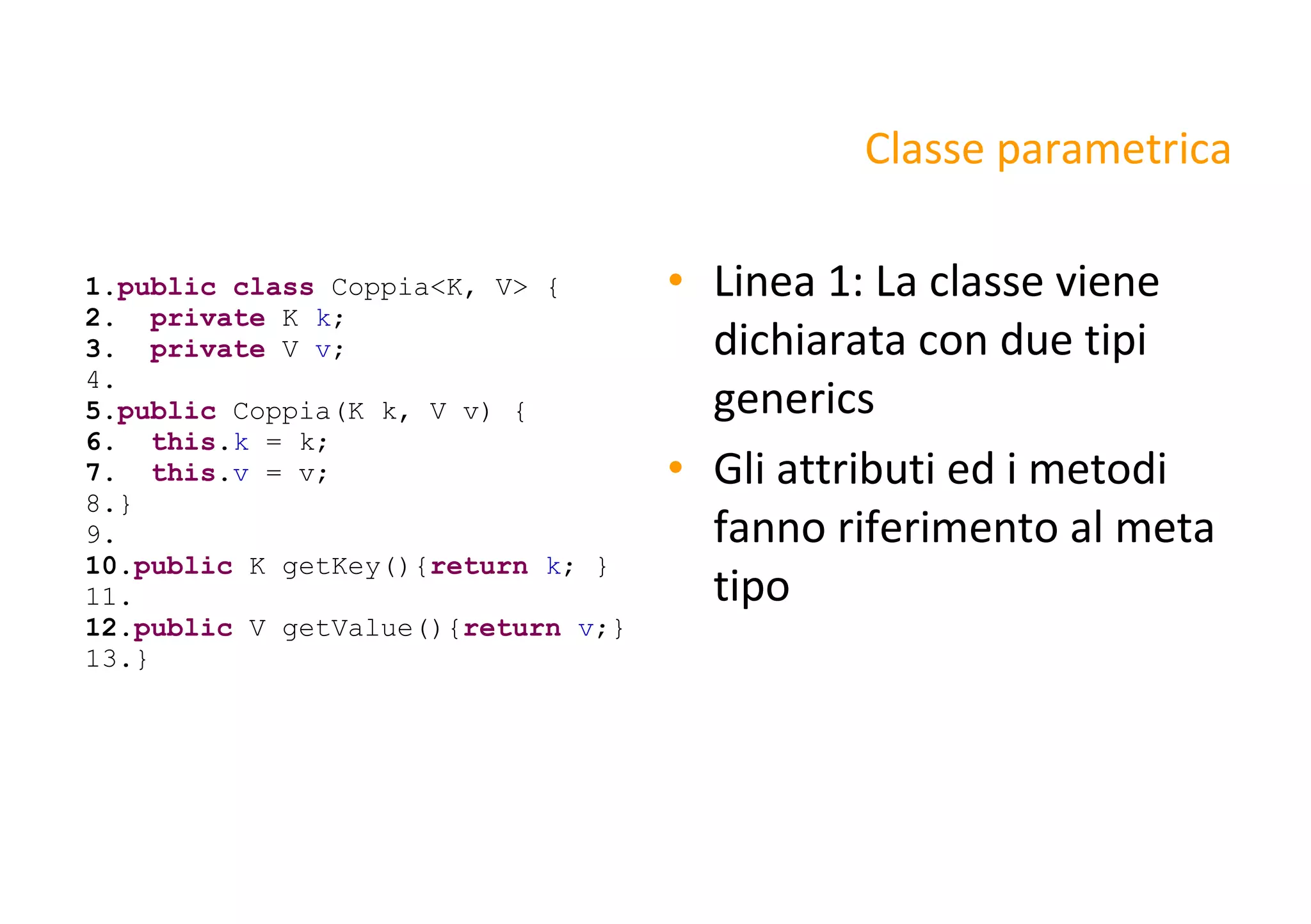 Classe parametrica

1.public class Coppia<K, V> {
2.  private K k;
3.  private V v;
4.
5.public Coppia(K k, V v) {
6.  this.k = k;
7.  this.v = v;
8.}
9.
10.public K getKey(){return k; }
11.
12.public V getValue(){return v;}
13.}

• Linea 1: La classe viene dichiarata con due tipi generics
• Gli attributi ed i metodi fanno riferimento al meta tipo